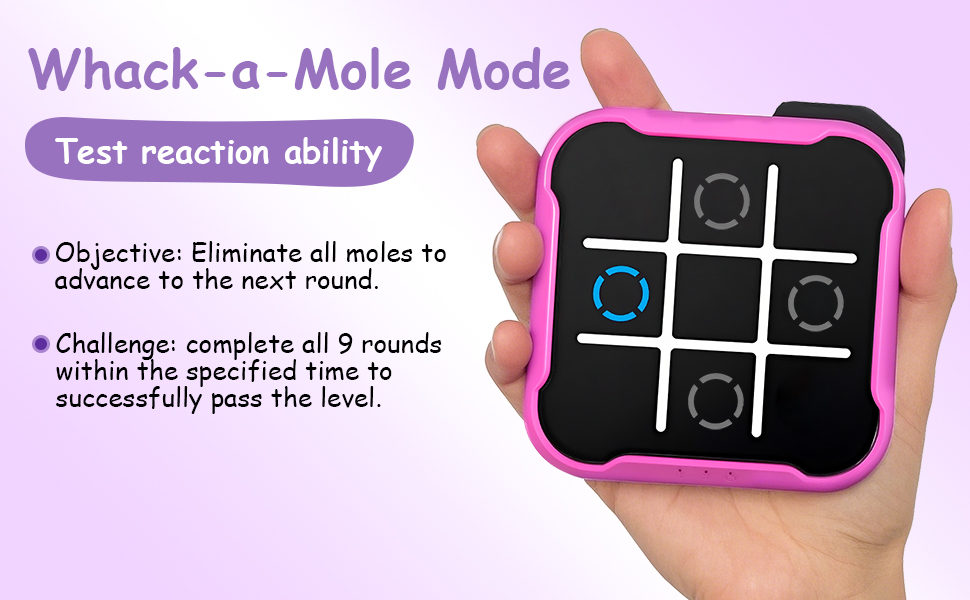 Whack-a-Mole Mode

Test reaction ability

Objective: Eliminate all moles to advance to the next round.

Challenge: complete all 9 rounds within the specified time to successfully pass the level.